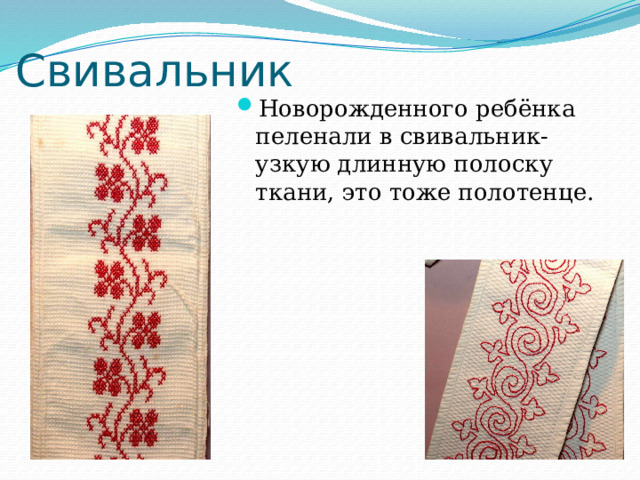 Свивальник

Новорожденного ребёнка пеленали в свивальник- узкую длинную полоску ткани, это тоже полотенце.